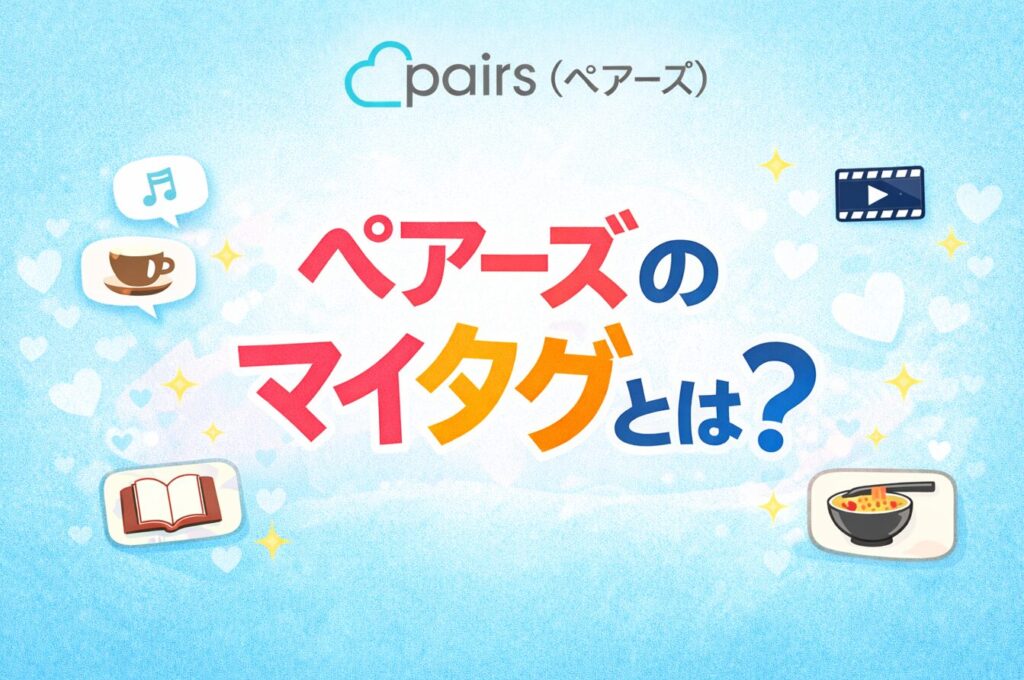 pairs（ペアーズ）

ペアーズの
マイタグとは？